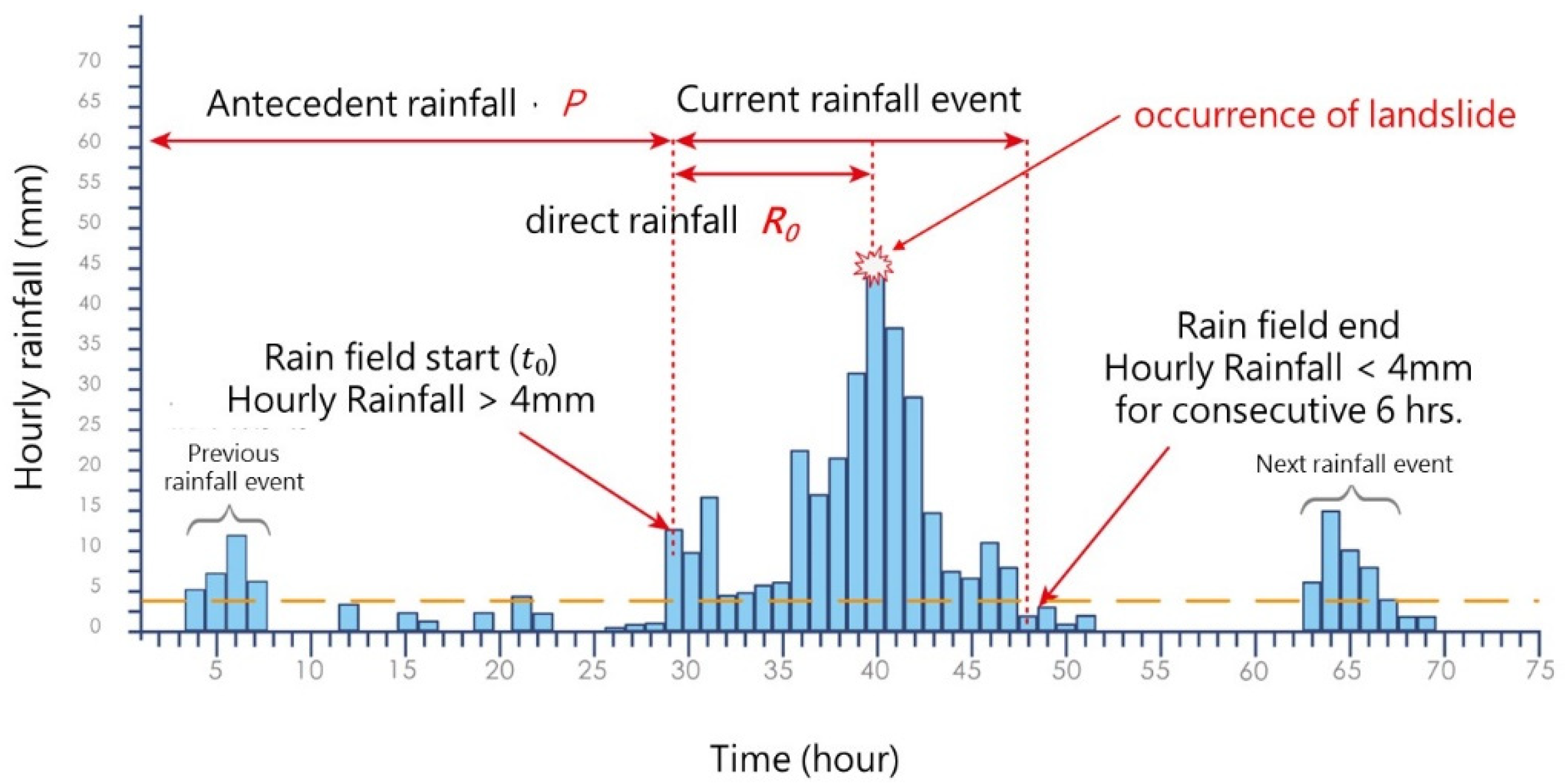 Hourly rainfall (mm)

70
65
60
55
50
45
40
35
30
25
20
15
10
5
0

Antecedent rainfall · $P$

Current rainfall event

occurrence of landslide

direct rainfall $R_0$

Rain field start ($t_0$)
Hourly Rainfall > 4mm

Rain field end
Hourly Rainfall < 4mm
for consecutive 6 hrs.

Previous rainfall event

Next rainfall event

5 10 15 20 25 30 35 40 45 50 55 60 65 70 75

Time (hour)